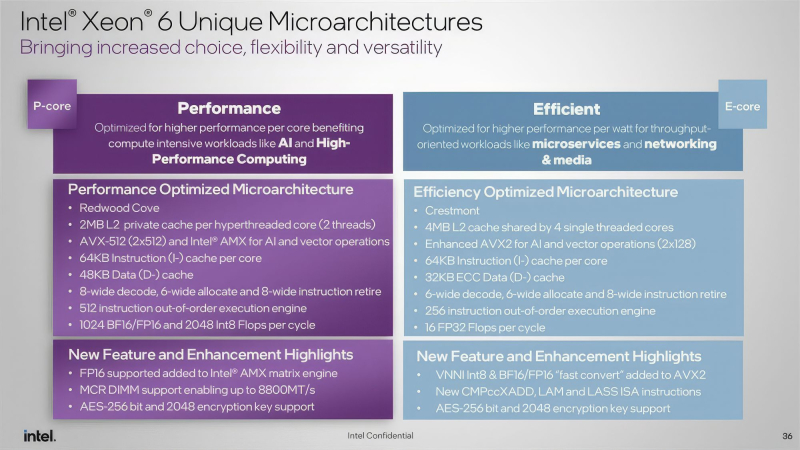 Intel® Xeon® 6 Unique Microarchitectures
Bringing increased choice, flexibility and versatility

P-core

Performance
Optimized for higher performance per core benefiting compute intensive workloads like AI and High-Performance Computing

Performance Optimized Microarchitecture
• Redwood Cove
• 2MB L2 private cache per hyperthreaded core (2 threads)
• AVX-512 (2x512) and Intel® AMX for AI and vector operations
• 64KB Instruction (I-) cache per core
• 48KB Data (D-) cache
• 8-wide decode, 6-wide allocate and 8-wide instruction retire
• 512 instruction out-of-order execution engine
• 1024 BF16/FP16 and 2048 Int8 Flops per cycle

New Feature and Enhancement Highlights
• FP16 supported added to Intel® AMX matrix engine
• MCR DIMM support enabling up to 8800MT/s
• AES-256 bit and 2048 encryption key support

E-core

Efficient
Optimized for higher performance per watt for throughput-oriented workloads like microservices and networking & media

Efficiency Optimized Microarchitecture
• Crestmont
• 4MB L2 cache shared by 4 single threaded cores
• Enhanced AVX2 for AI and vector operations (2x128)
• 64KB Instruction (I-) cache per core
• 32KB ECC Data (D-) cache
• 6-wide decode, 6-wide allocate and 8-wide instruction retire
• 256 instruction out-of-order execution engine
• 16 FP32 Flops per cycle

New Feature and Enhancement Highlights
• VNNI Int8 & BF16/FP16 "fast convert" added to AVX2
• New CMPccXADD, LAM and LASS ISA instructions
• AES-256 bit and 2048 encryption key support

intel.
Intel Confidential
36